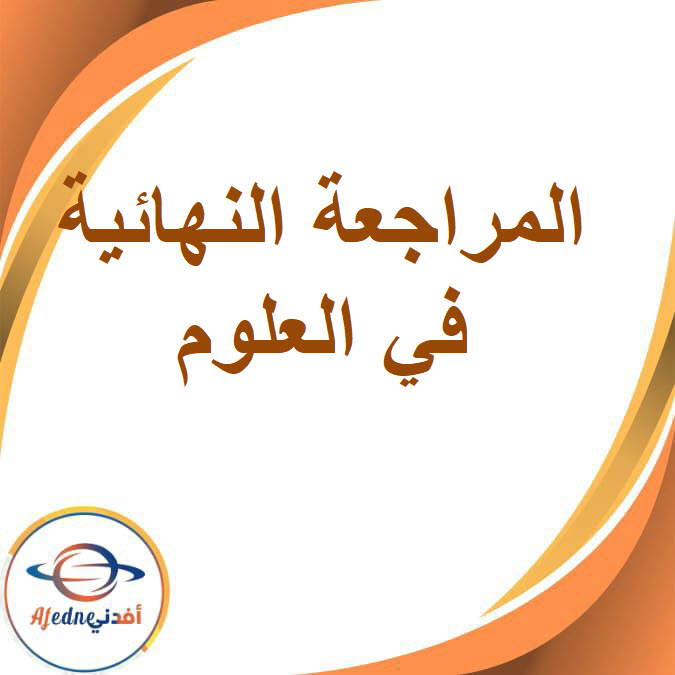 المراجعة النهائية
في العلوم

Afedne أفدني